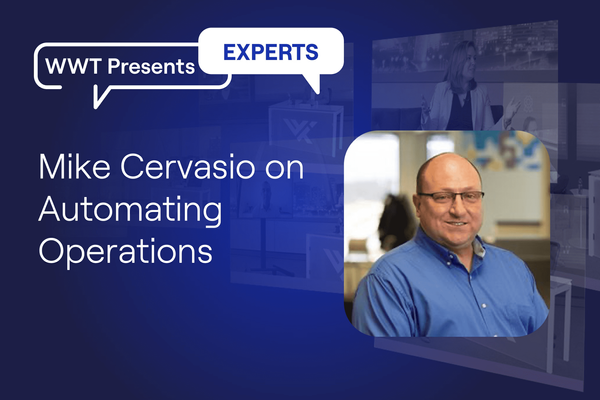 WWT Presents

EXPERTS

Mike Cervasio on Automating Operations